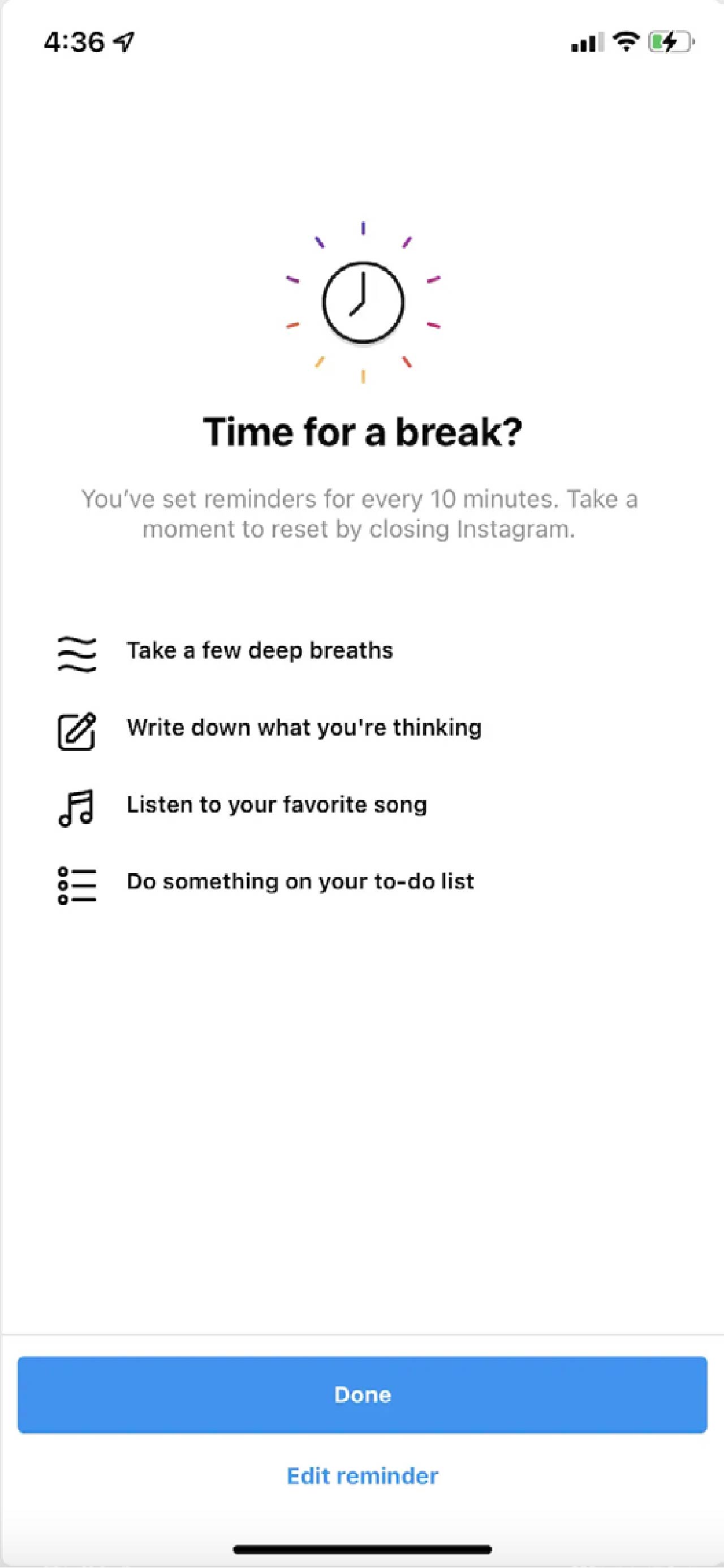 4:36

Time for a break?

You've set reminders for every 10 minutes. Take a moment to reset by closing Instagram.

Take a few deep breaths

Write down what you're thinking

Listen to your favorite song

Do something on your to-do list

Done

Edit reminder